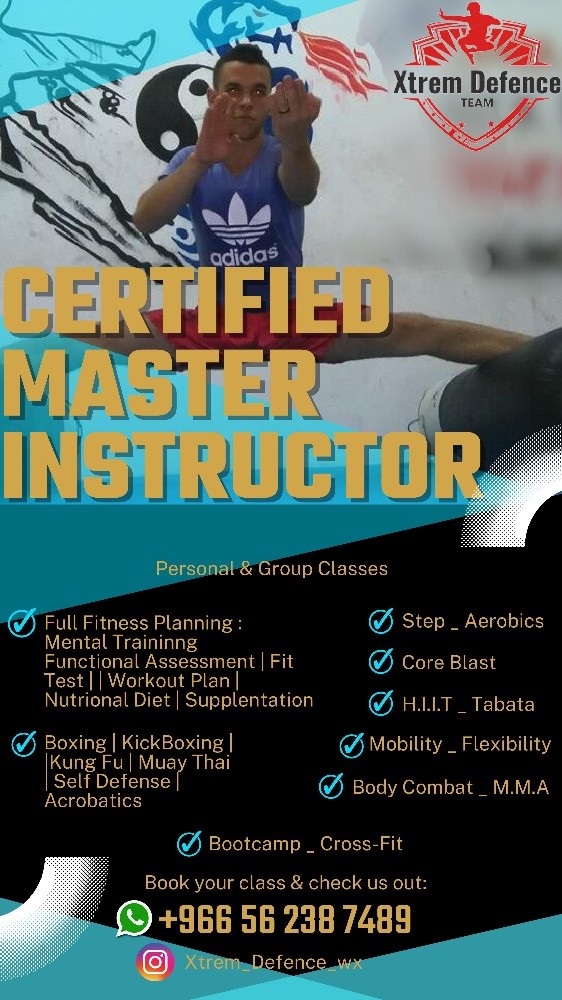 Xtrem Defence
TEAM

adidas

CERTIFIED MASTER INSTRUCTOR

Personal & Group Classes

Full Fitness Planning : Mental Traininng Functional Assessment | Fit Test | | Workout Plan | Nutrional Diet | Supplentation

Boxing | KickBoxing | |Kung Fu | Muay Thai | Self Defense | Acrobatics

Step _ Aerobics

Core Blast

H.I.I.T _ Tabata

Mobility _ Flexibility

Body Combat _ M.M.A

Bootcamp _ Cross-Fit

Book your class & check us out:

+966 56 238 7489

Xtrem_Defence_wx